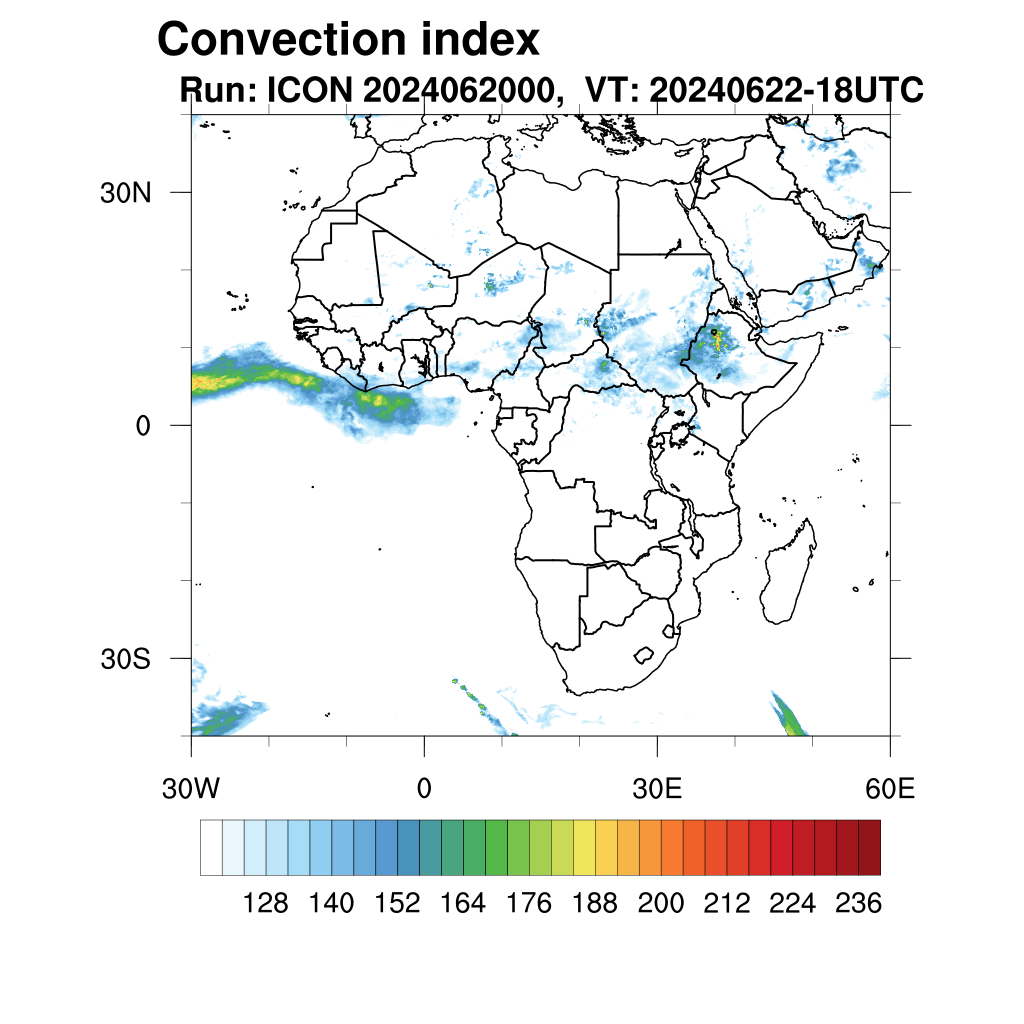 Convection index
Run: ICON 2024062000, VT: 20240622-18UTC

30N
0
30S
30W
0
30E
60E

128 140 152 164 176 188 200 212 224 236